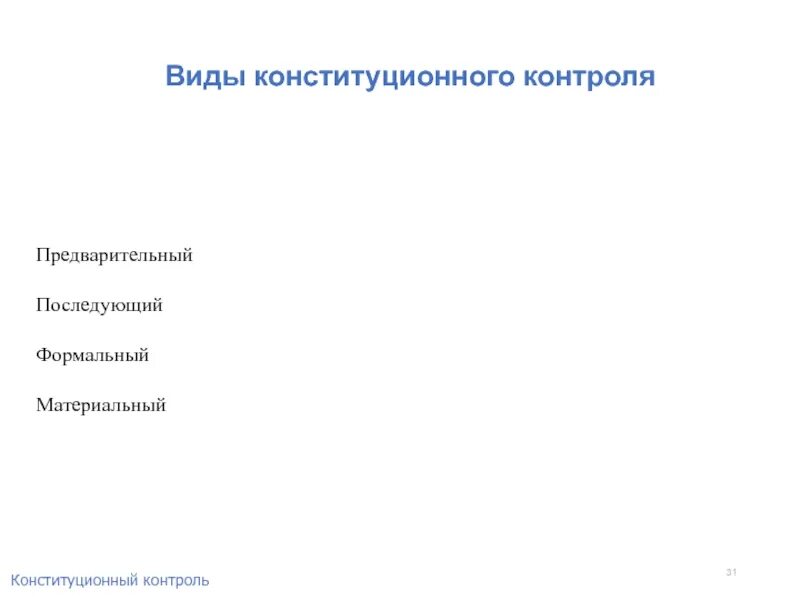 Виды конституционного контроля

Предварительный

Последующий

Формальный

Материальный

Конституционный контроль

31